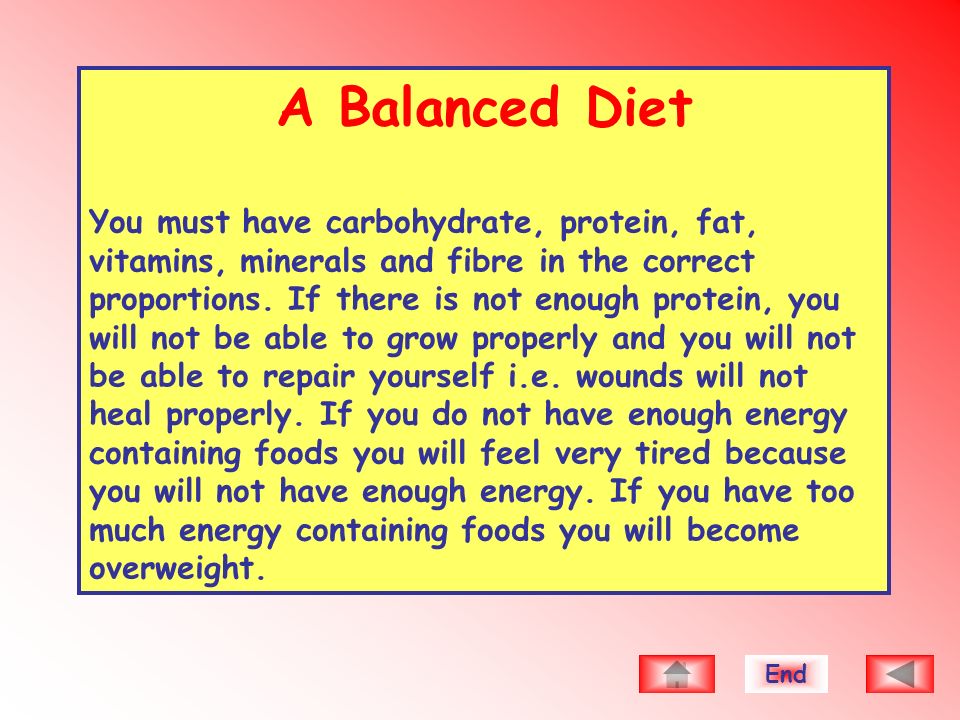 A Balanced Diet

You must have carbohydrate, protein, fat, vitamins, minerals and fibre in the correct proportions. If there is not enough protein, you will not be able to grow properly and you will not be able to repair yourself i.e. wounds will not heal properly. If you do not have enough energy containing foods you will feel very tired because you will not have enough energy. If you have too much energy containing foods you will become overweight.

End